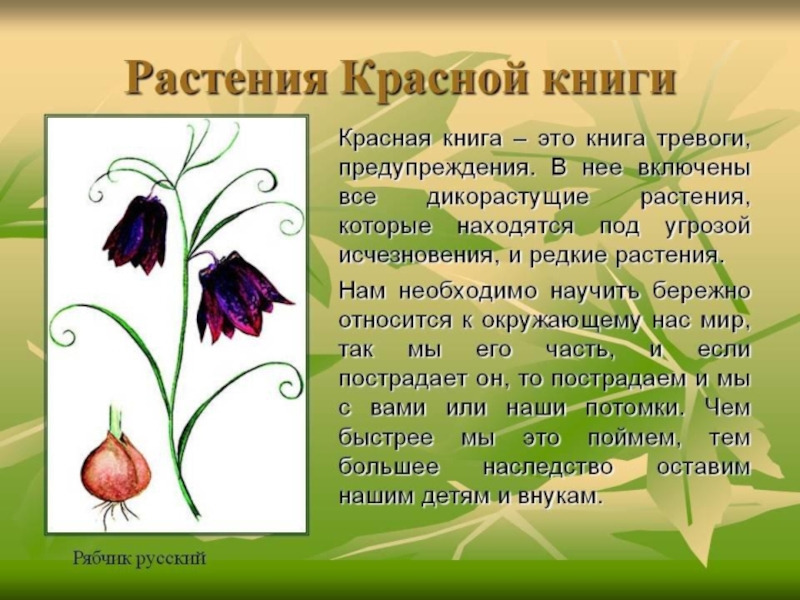 Растения Красной книги

Красная книга – это книга тревоги, предупреждения. В нее включены все дикорастущие растения, которые находятся под угрозой исчезновения, и редкие растения.

Нам необходимо научить бережно относится к окружающему нас мир, так мы его часть, и если пострадает он, то пострадаем и мы с вами или наши потомки. Чем быстрее мы это поймем, тем большее наследство оставим нашим детям и внукам.

Рябчик русский